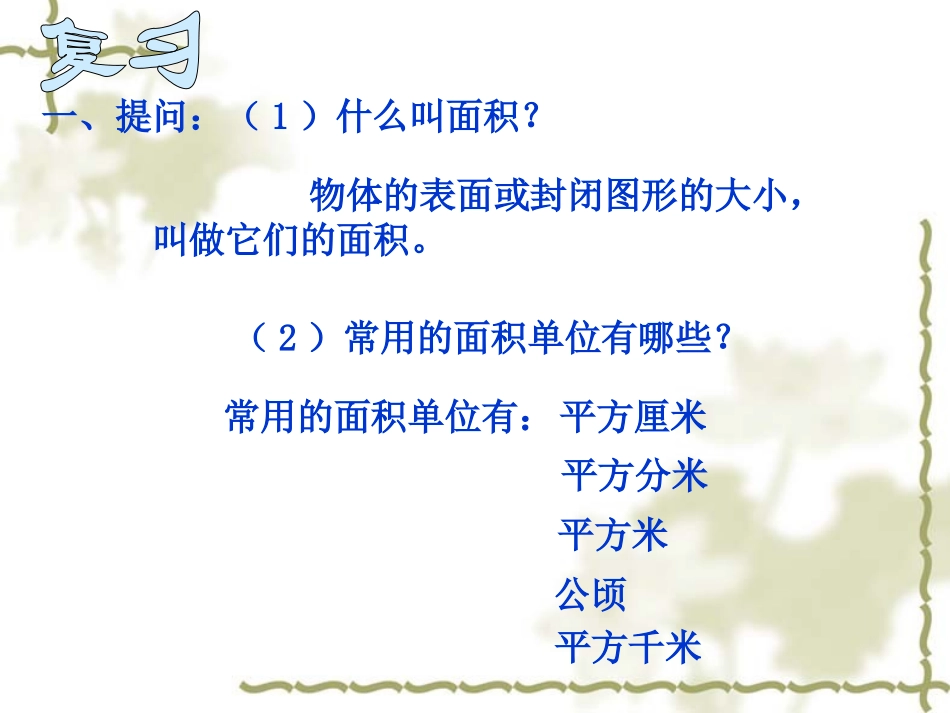 复习

一、提问：（1）什么叫面积？

物体的表面或封闭图形的大小，叫做它们的面积。

（2）常用的面积单位有哪些？

常用的面积单位有：平方厘米

平方分米

平方米

公顷

平方千米